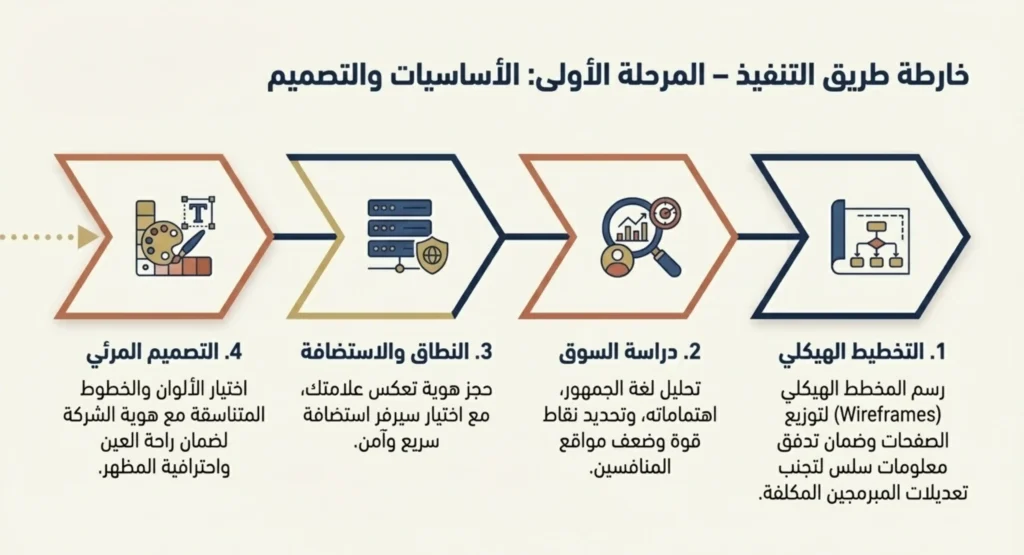 خارطة طريق التنفيذ – المرحلة الأولى: الأساسيات والتصميم

T

1. التخطيط الهيكلي
رسم المخطط الهيكلي (Wireframes) لتوزيع الصفحات وضمان تدفق معلومات سلس لتجنب تعديلات المبرمجين المكلفة.

2. دراسة السوق
تحليل لغة الجمهور، اهتماماته، وتحديد نقاط قوة وضعف مواقع المنافسين.

3. النطاق والاستضافة
حجز هوية تعكس علامتك، مع اختيار سيرفر استضافة سريع وآمن.

4. التصميم المرئي
اختيار الألوان والخطوط المتناسقة مع هوية الشركة لضمان راحة العين واحترافية المظهر.